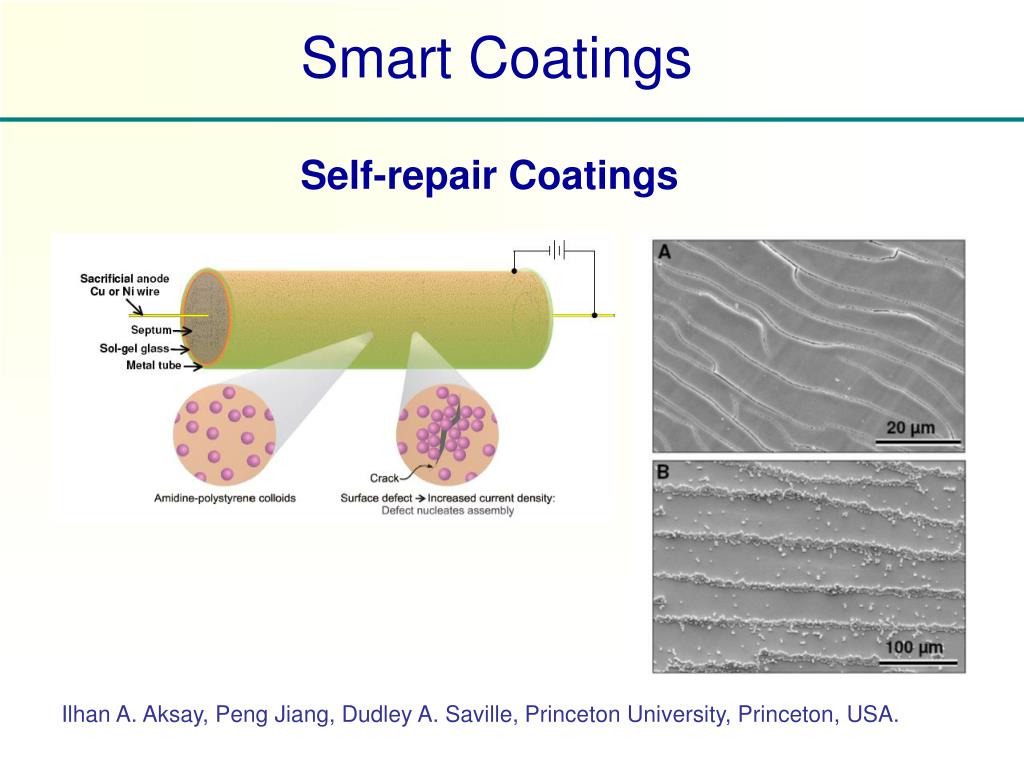 Smart Coatings

Self-repair Coatings

Sacrificial anode
Cu or Ni wire
Septum
Sol-gel glass
Metal tube

Amidine-polystyrene colloids

Crack
Surface defect → Increased current density:
Defect nucleates assembly

A
20 µm

B
100 µm

Ilhan A. Aksay, Peng Jiang, Dudley A. Saville, Princeton University, Princeton, USA.